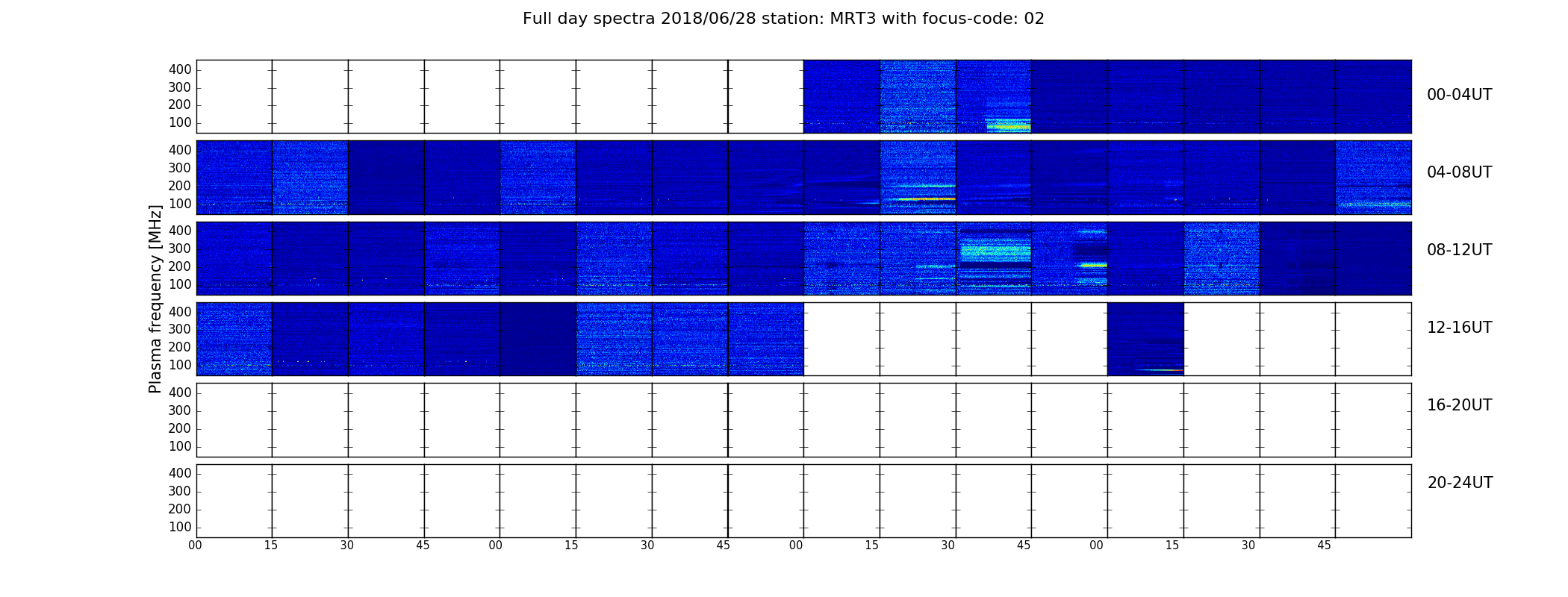 Full day spectra 2018/06/28 station: MRT3 with focus-code: 02

Plasma frequency [MHz]

400
300
200
100
00-04UT

400
300
200
100
04-08UT

400
300
200
100
08-12UT

400
300
200
100
12-16UT

400
300
200
100
16-20UT

400
300
200
100
20-24UT

00 15 30 45 00 15 30 45 00 15 30 45 00 15 30 45